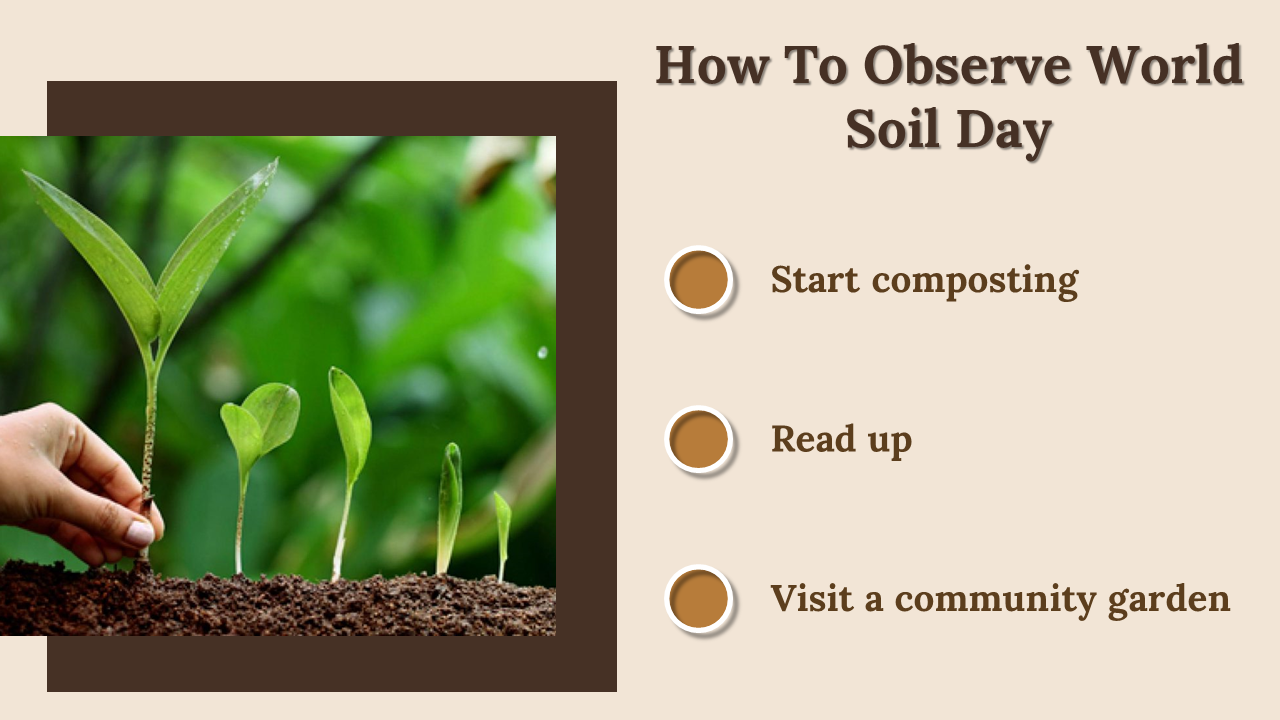 How To Observe World Soil Day

Start composting

Read up

Visit a community garden